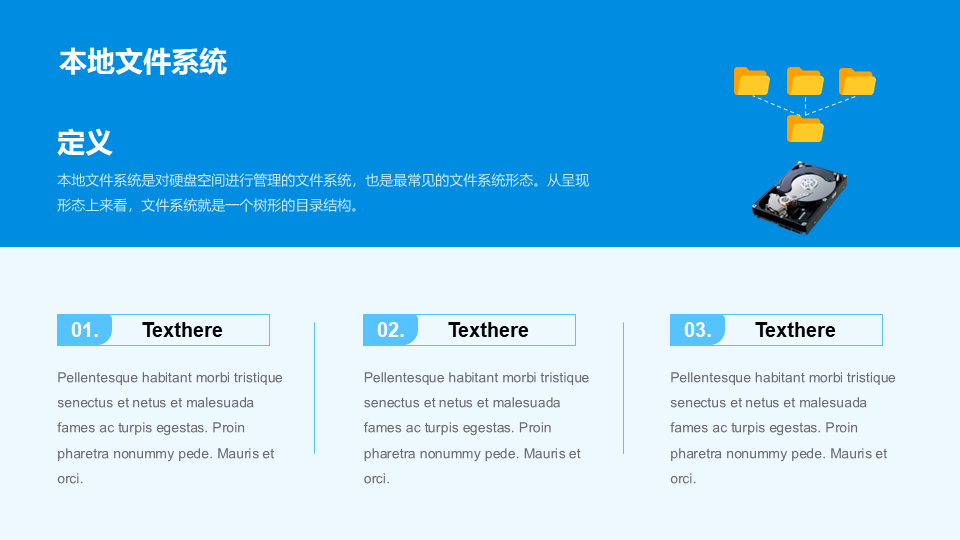 本地文件系统

定义

本地文件系统是对硬盘空间进行管理的文件系统，也是最常见的文件系统形态。从呈现形态上来看，文件系统就是一个树形的目录结构。

01. Texthere

Pellentesque habitant morbi tristique senectus et netus et malesuada fames ac turpis egestas. Proin pharetra nonummy pede. Mauris et orci.

02. Texthere

Pellentesque habitant morbi tristique senectus et netus et malesuada fames ac turpis egestas. Proin pharetra nonummy pede. Mauris et orci.

03. Texthere

Pellentesque habitant morbi tristique senectus et netus et malesuada fames ac turpis egestas. Proin pharetra nonummy pede. Mauris et orci.